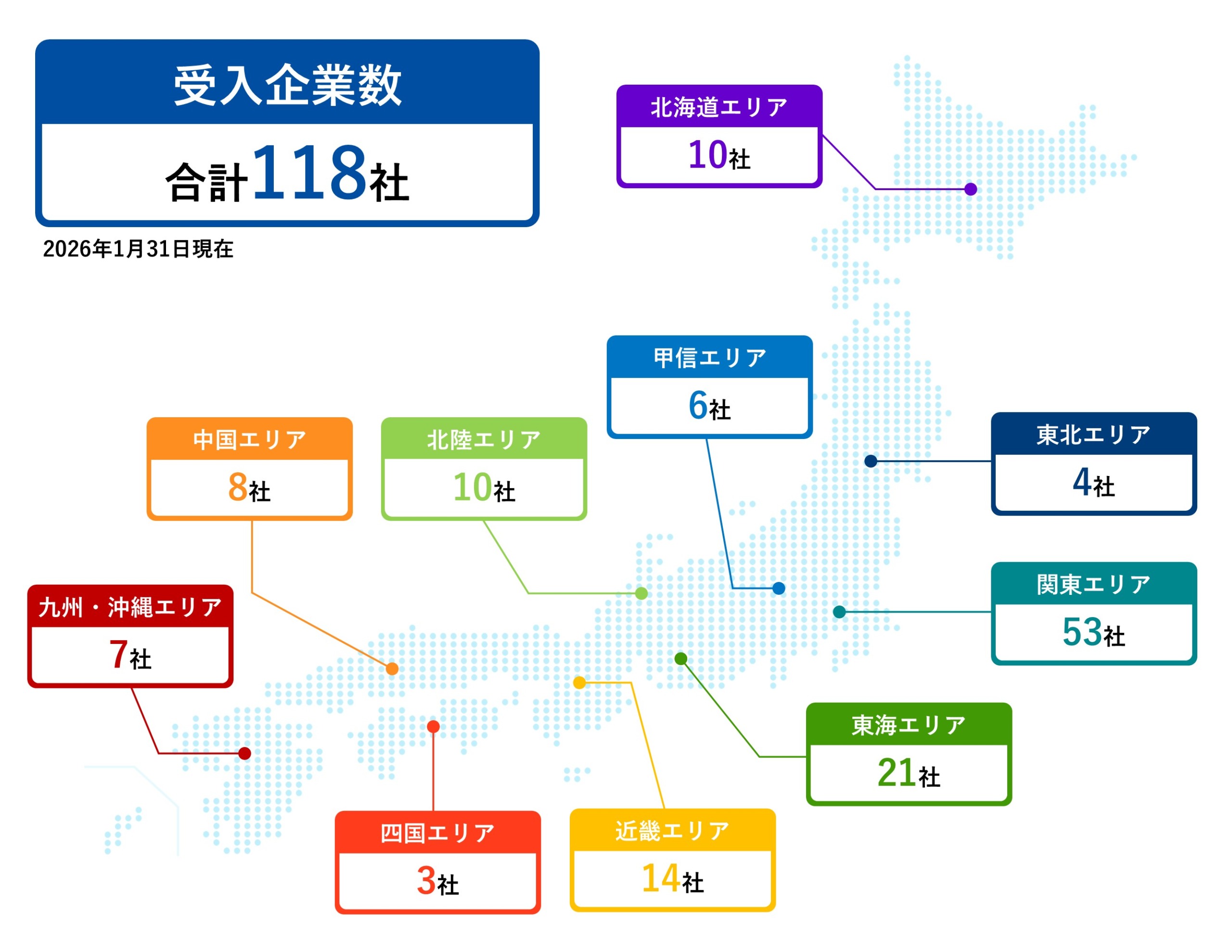 受入企業数

合計118社

2026年1月31日現在

北海道エリア
10社

甲信エリア
6社

中国エリア
8社

北陸エリア
10社

東北エリア
4社

関東エリア
53社

九州・沖縄エリア
7社

東海エリア
21社

四国エリア
3社

近畿エリア
14社